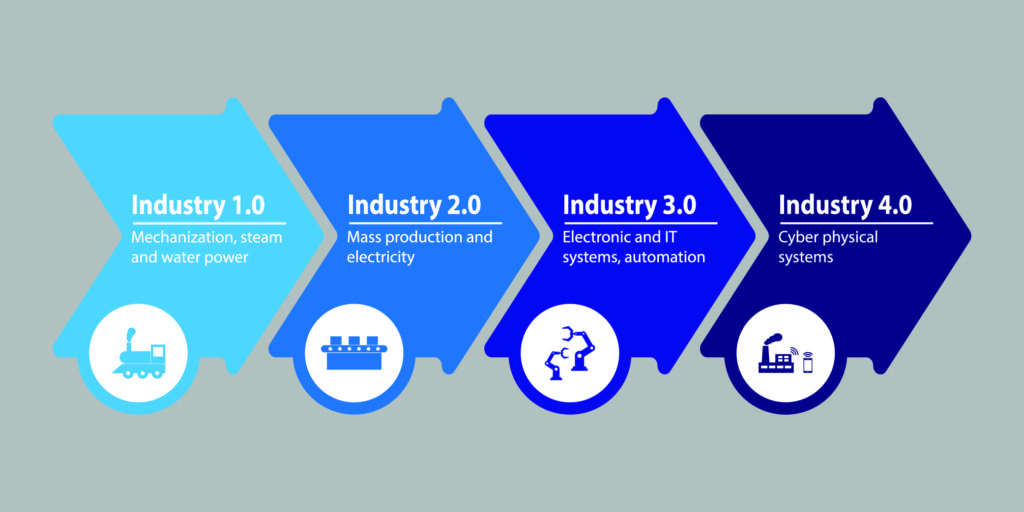 Industry 1.0
Mechanization, steam and water power

Industry 2.0
Mass production and electricity

Industry 3.0
Electronic and IT systems, automation

Industry 4.0
Cyber physical systems